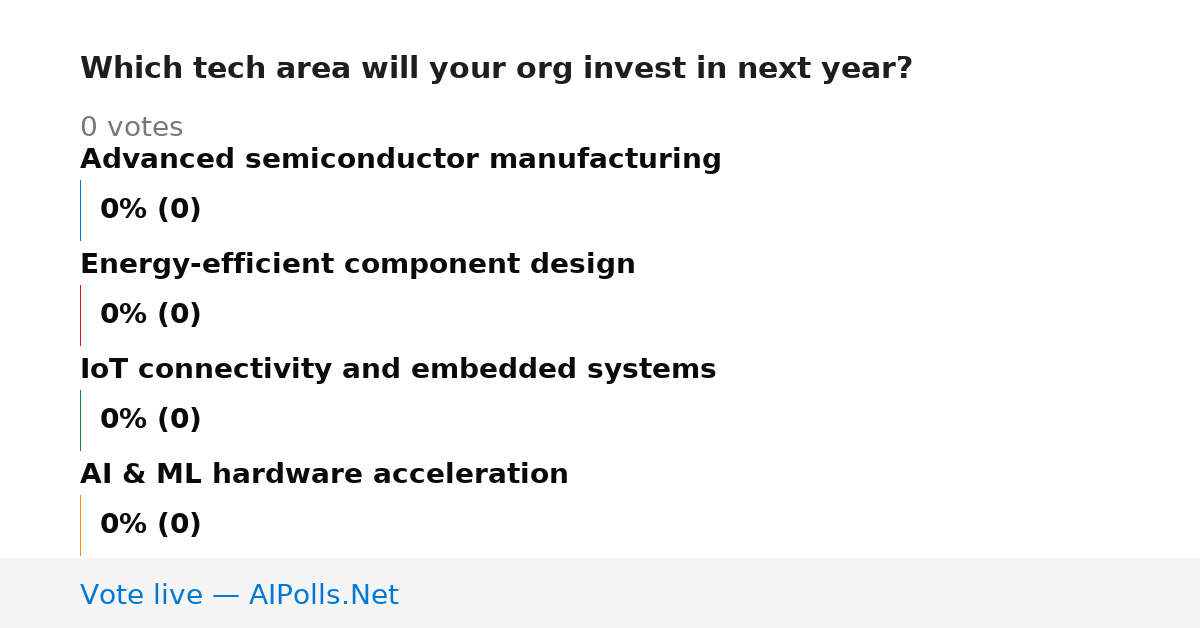 Which tech area will your org invest in next year?

0 votes

Advanced semiconductor manufacturing

0% (0)

Energy-efficient component design

0% (0)

IoT connectivity and embedded systems

0% (0)

AI & ML hardware acceleration

0% (0)

Vote live — AIPolls.Net